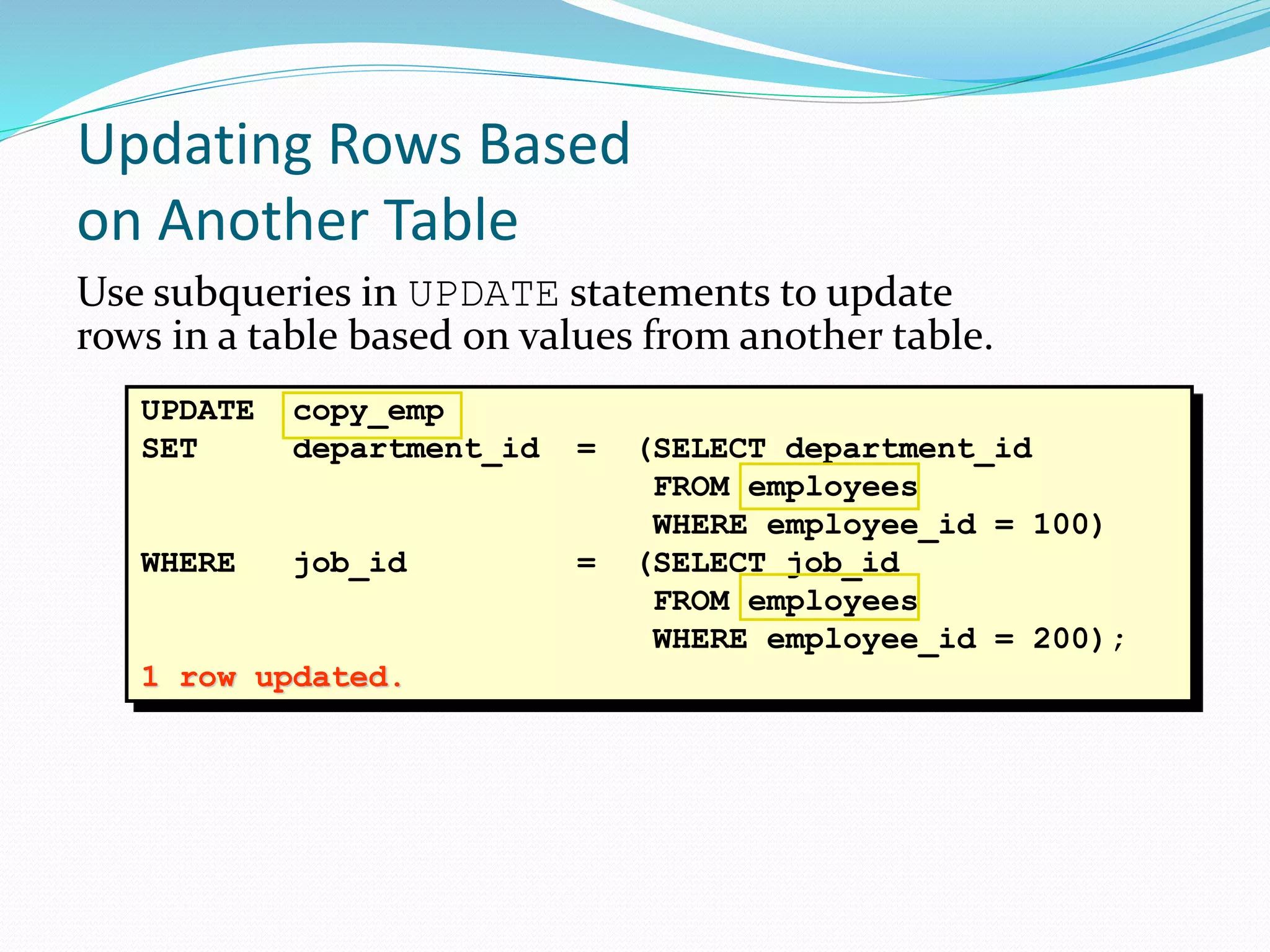 Updating Rows Based on Another Table

Use subqueries in UPDATE statements to update rows in a table based on values from another table.

UPDATE copy_emp
SET department_id = (SELECT department_id
FROM employees
WHERE employee_id = 100)
WHERE job_id = (SELECT job_id
FROM employees
WHERE employee_id = 200);
1 row updated.